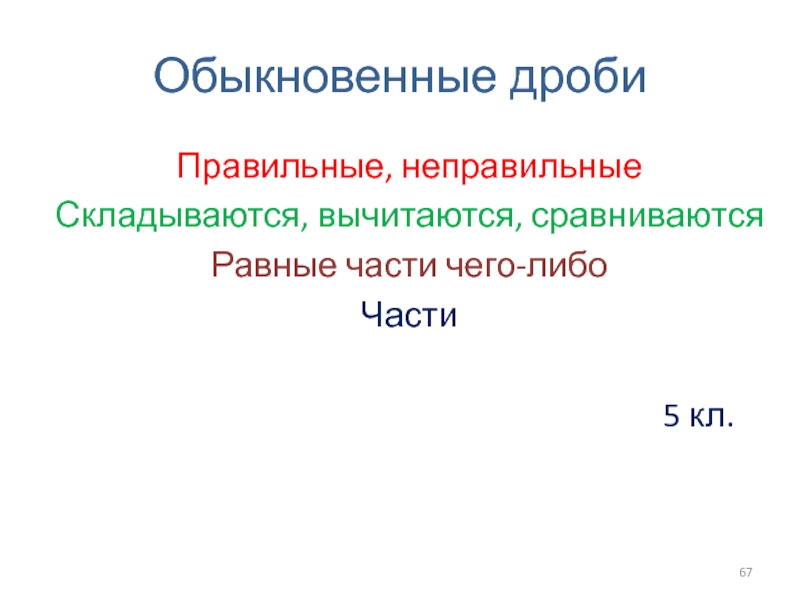 Обыкновенные дроби

Правильные, неправильные

Складываются, вычитаются, сравниваются

Равные части чего-либо

Части

5 кл.

67